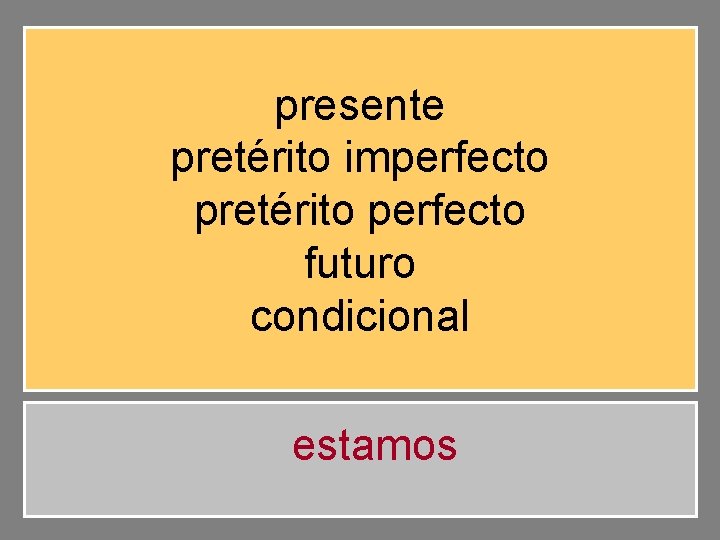 presente
pretérito imperfecto
pretérito perfecto
futuro
condicional

estamos